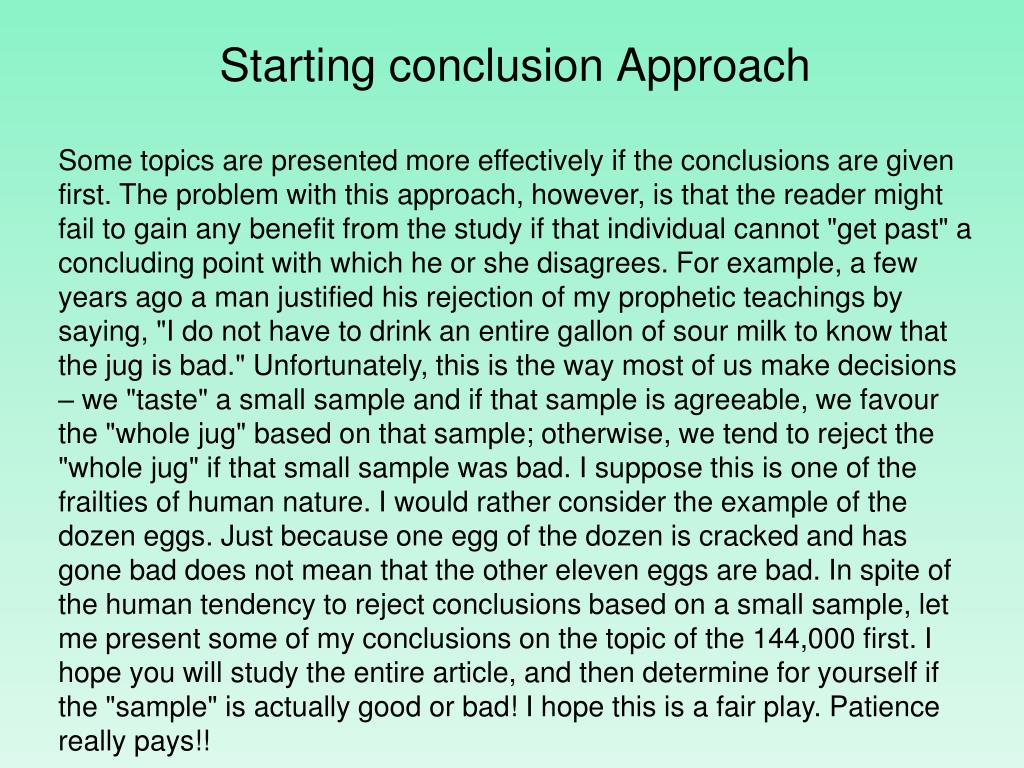 Starting conclusion Approach

Some topics are presented more effectively if the conclusions are given first. The problem with this approach, however, is that the reader might fail to gain any benefit from the study if that individual cannot "get past" a concluding point with which he or she disagrees. For example, a few years ago a man justified his rejection of my prophetic teachings by saying, "I do not have to drink an entire gallon of sour milk to know that the jug is bad." Unfortunately, this is the way most of us make decisions – we "taste" a small sample and if that sample is agreeable, we favour the "whole jug" based on that sample; otherwise, we tend to reject the "whole jug" if that small sample was bad. I suppose this is one of the frailties of human nature. I would rather consider the example of the dozen eggs. Just because one egg of the dozen is cracked and has gone bad does not mean that the other eleven eggs are bad. In spite of the human tendency to reject conclusions based on a small sample, let me present some of my conclusions on the topic of the 144,000 first. I hope you will study the entire article, and then determine for yourself if the "sample" is actually good or bad! I hope this is a fair play. Patience really pays!!